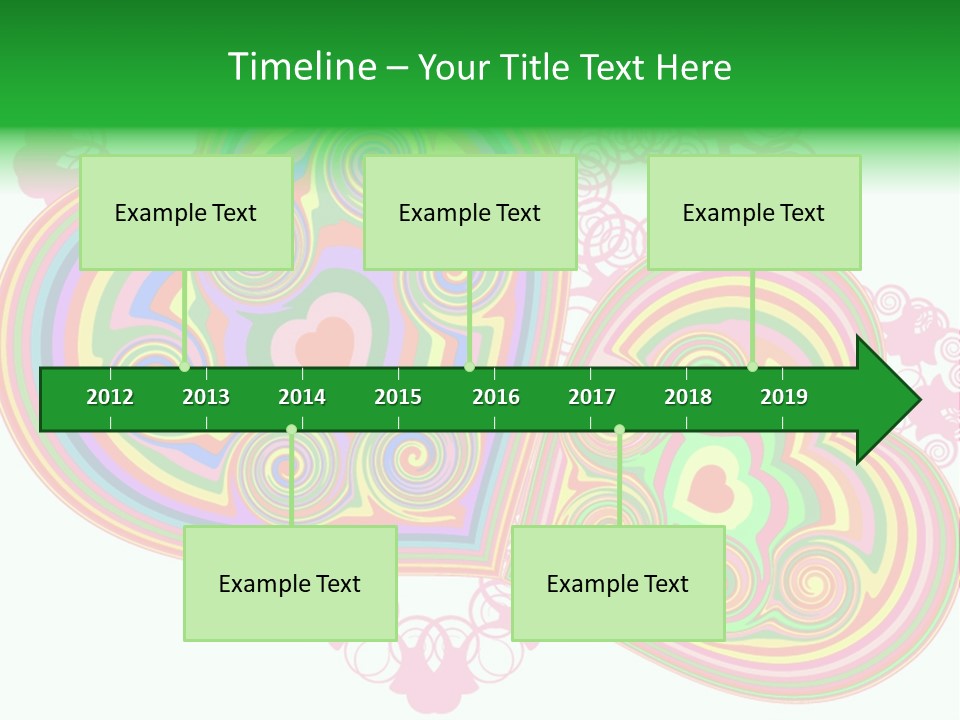 Timeline – Your Title Text Here

Example Text

Example Text

Example Text

2012 2013 2014 2015 2016 2017 2018 2019

Example Text

Example Text